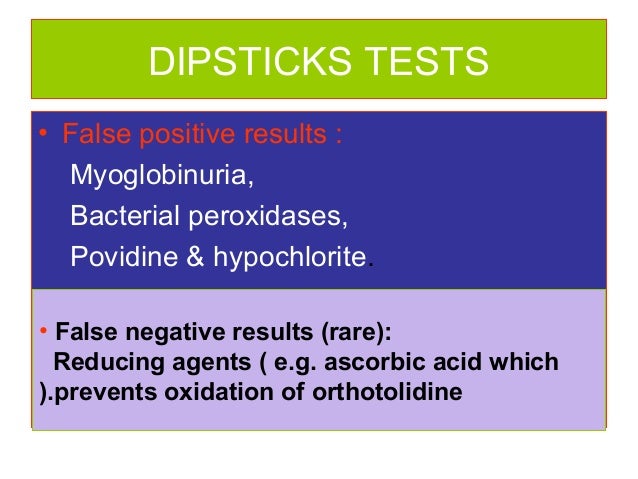 DIPSTICKS TESTS

• False positive results :
Myoglobinuria,
Bacterial peroxidases,
Povidine & hypochlorite.

• False negative results (rare):
Reducing agents ( e.g. ascorbic acid which ).prevents oxidation of orthotolidine